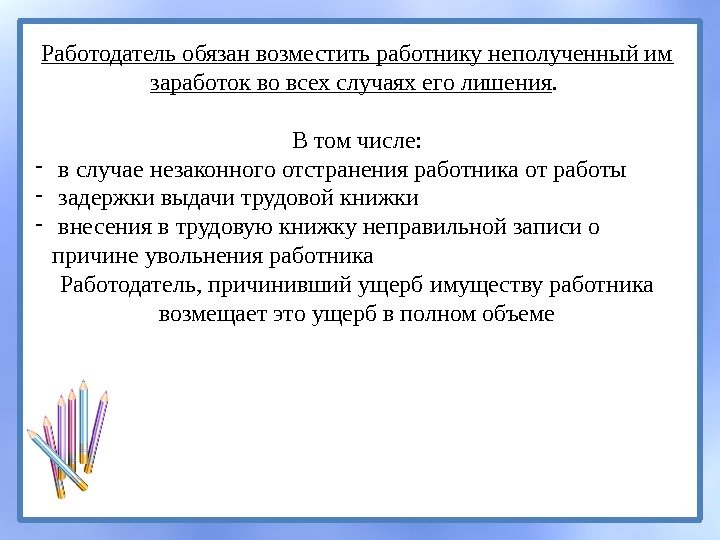 Работодатель обязан возместить работнику неполученный им заработок во всех случаях его лишения.

В том числе:
- в случае незаконного отстранения работника от работы
- задержки выдачи трудовой книжки
- внесения в трудовую книжку неправильной записи о причине увольнения работника

Работодатель, причинивший ущерб имуществу работника возмещает это ущерб в полном объеме